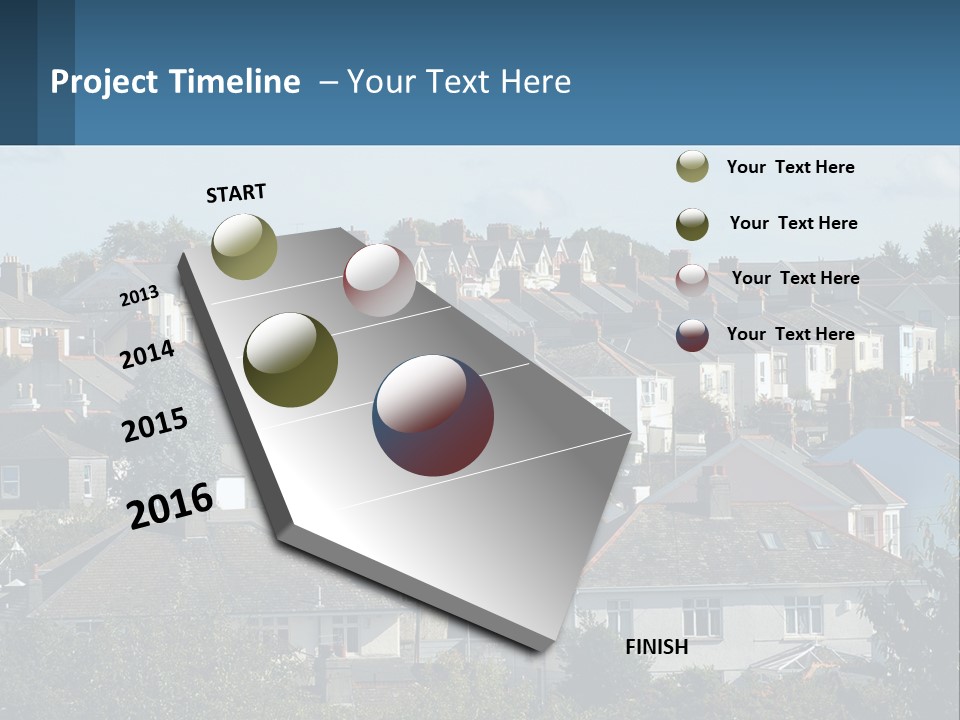 Project Timeline – Your Text Here

START

2013

2014

2015

2016

FINISH

Your Text Here

Your Text Here

Your Text Here

Your Text Here